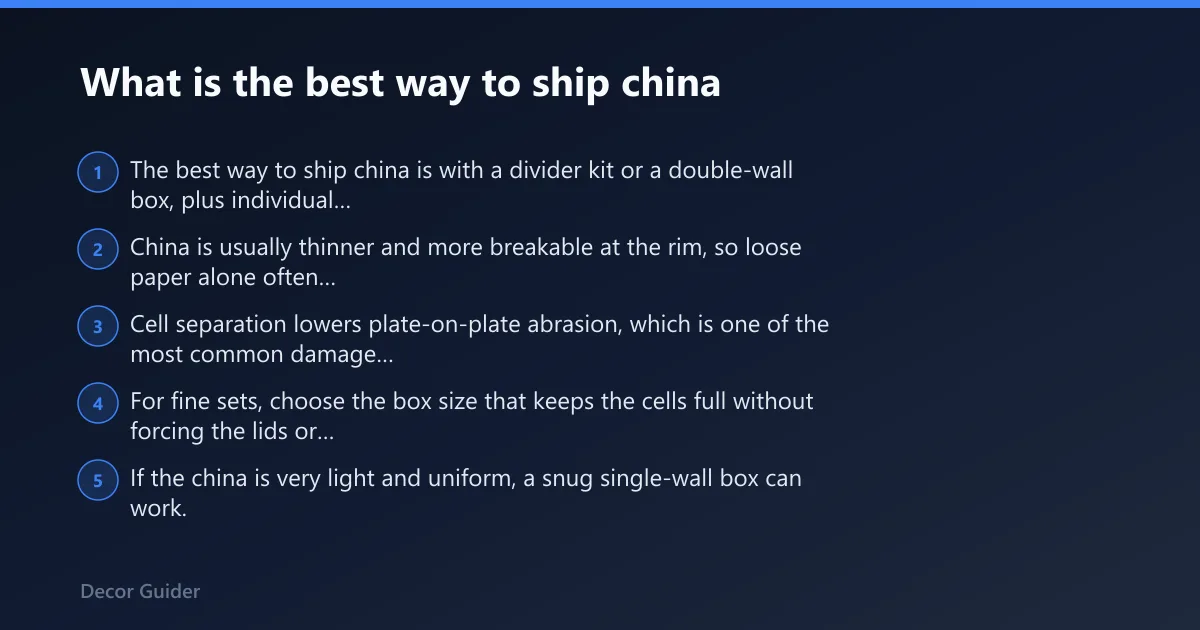 What is the best way to ship china

1 The best way to ship china is with a divider kit or a double-wall box, plus individual...

2 China is usually thinner and more breakable at the rim, so loose paper alone often...

3 Cell separation lowers plate-on-plate abrasion, which is one of the most common damage...

4 For fine sets, choose the box size that keeps the cells full without forcing the lids or...

5 If the china is very light and uniform, a snug single-wall box can work.

Decor Guider